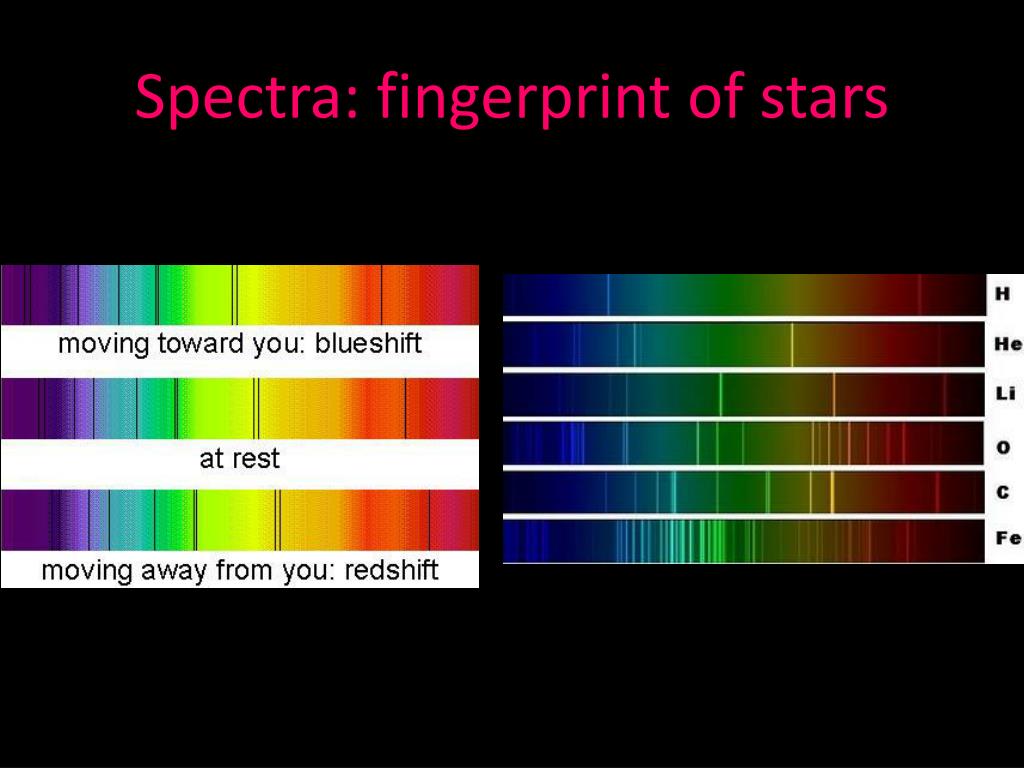 Spectra: fingerprint of stars

moving toward you: blueshift

at rest

moving away from you: redshift

H

He

Li

O

C

Fe